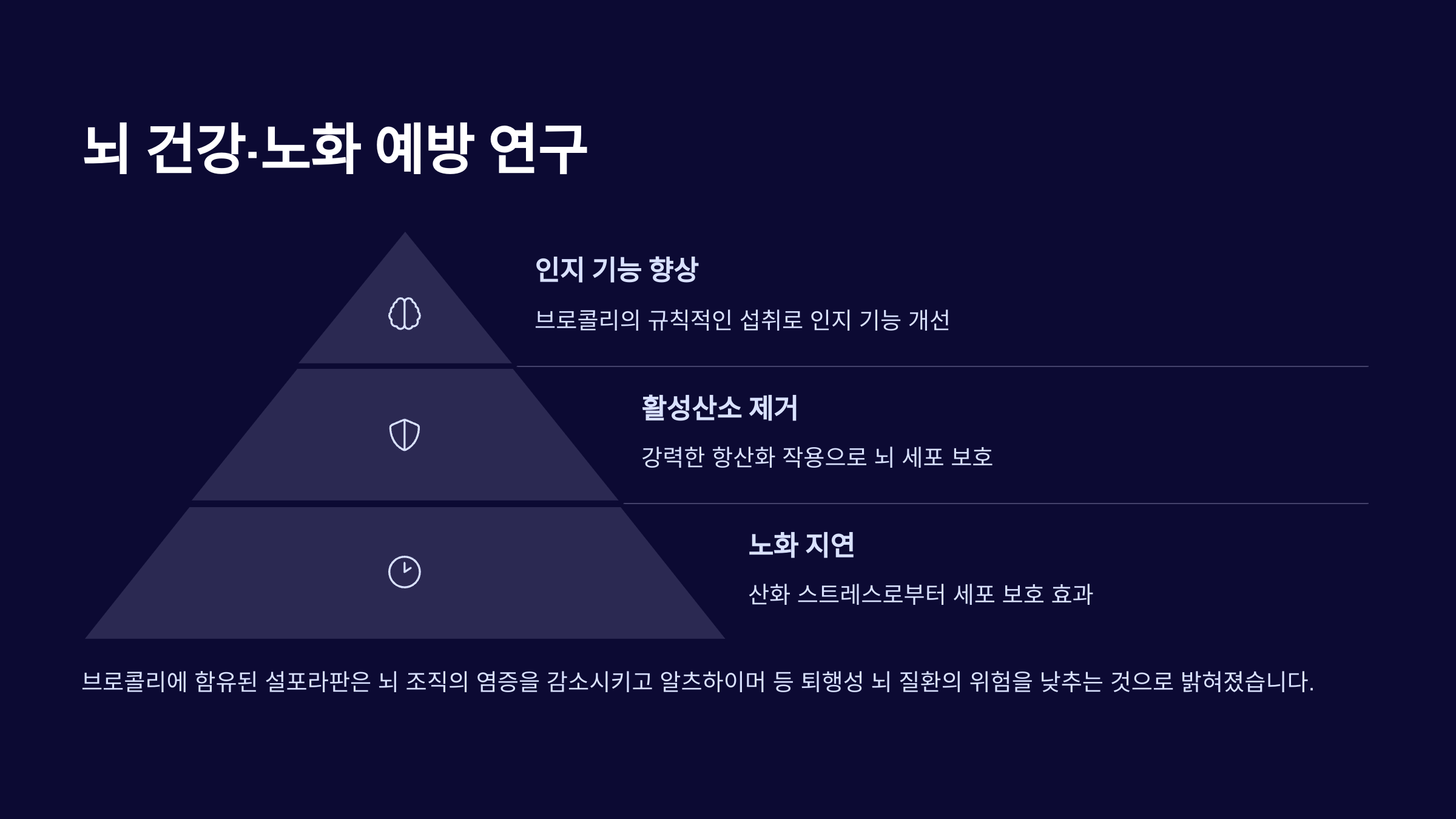 뇌 건강·노화 예방 연구

인지 기능 향상

브로콜리의 규칙적인 섭취로 인지 기능 개선

활성산소 제거

강력한 항산화 작용으로 뇌 세포 보호

노화 지연

산화 스트레스로부터 세포 보호 효과

브로콜리에 함유된 설포라판은 뇌 조직의 염증을 감소시키고 알츠하이머 등 퇴행성 뇌 질환의 위험을 낮추는 것으로 밝혀졌습니다.